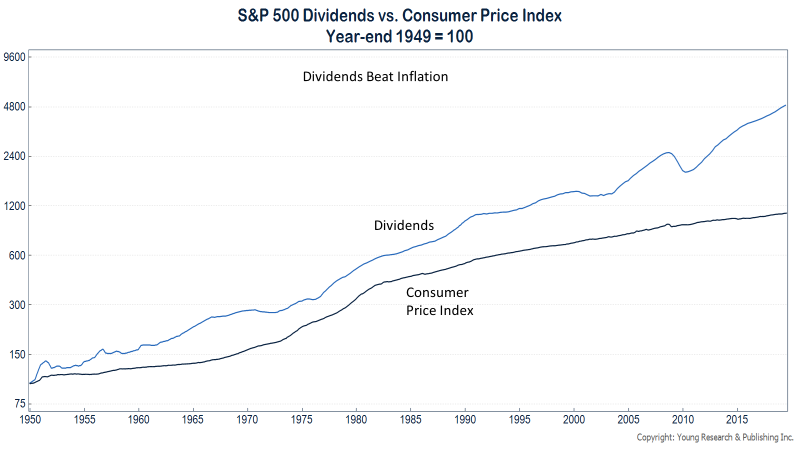 S&P 500 Dividends vs. Consumer Price Index
Year-end 1949 = 100

9600
4800
2400
1200
600
300
150
75

Dividends Beat Inflation

Dividends

Consumer Price Index

1950 1955 1960 1965 1970 1975 1980 1985 1990 1995 2000 2005 2010 2015

Copyright: Young Research & Publishing Inc.